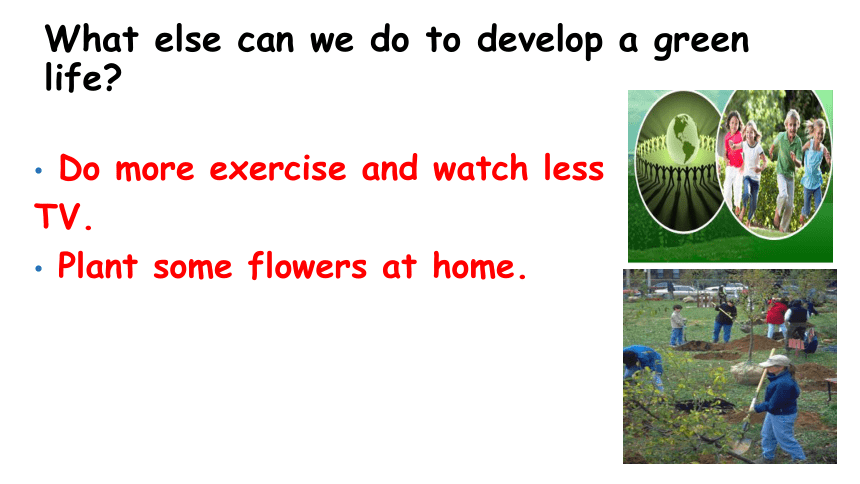 What else can we do to develop a green life?

• Do more exercise and watch less TV.
• Plant some flowers at home.